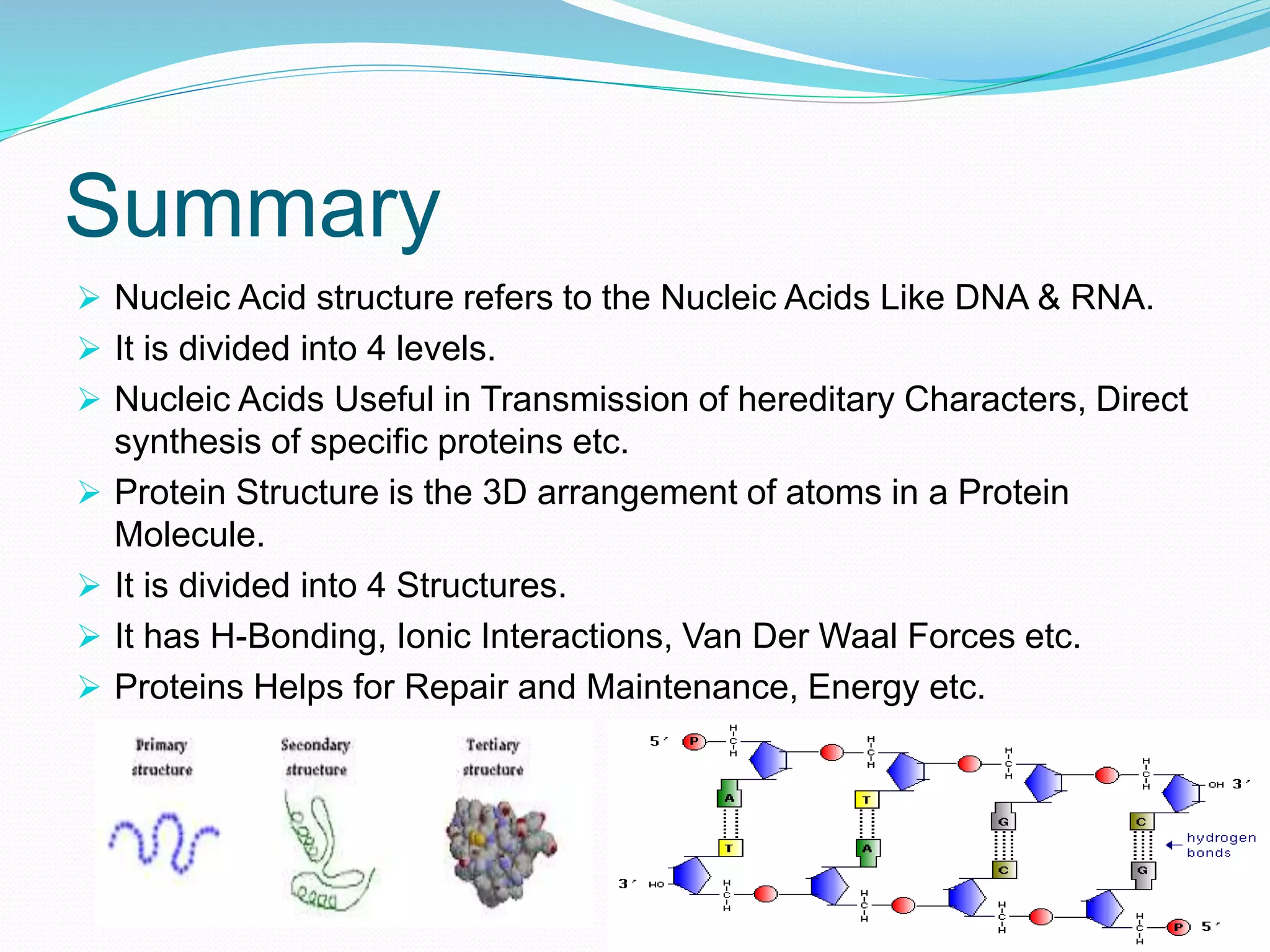 Summary

➢ Nucleic Acid structure refers to the Nucleic Acids Like DNA & RNA.
➢ It is divided into 4 levels.
➢ Nucleic Acids Useful in Transmission of hereditary Characters, Direct synthesis of specific proteins etc.
➢ Protein Structure is the 3D arrangement of atoms in a Protein Molecule.
➢ It is divided into 4 Structures.
➢ It has H-Bonding, Ionic Interactions, Van Der Waal Forces etc.
➢ Proteins Helps for Repair and Maintenance, Energy etc.

Primary structure

Secondary structure

Tertiary structure

5´ P H C H H C H H C H H C H OH 3´

A T G C

T A C G

hydrogen bonds

3´ HO H C H H C H H C H H C H P 5´